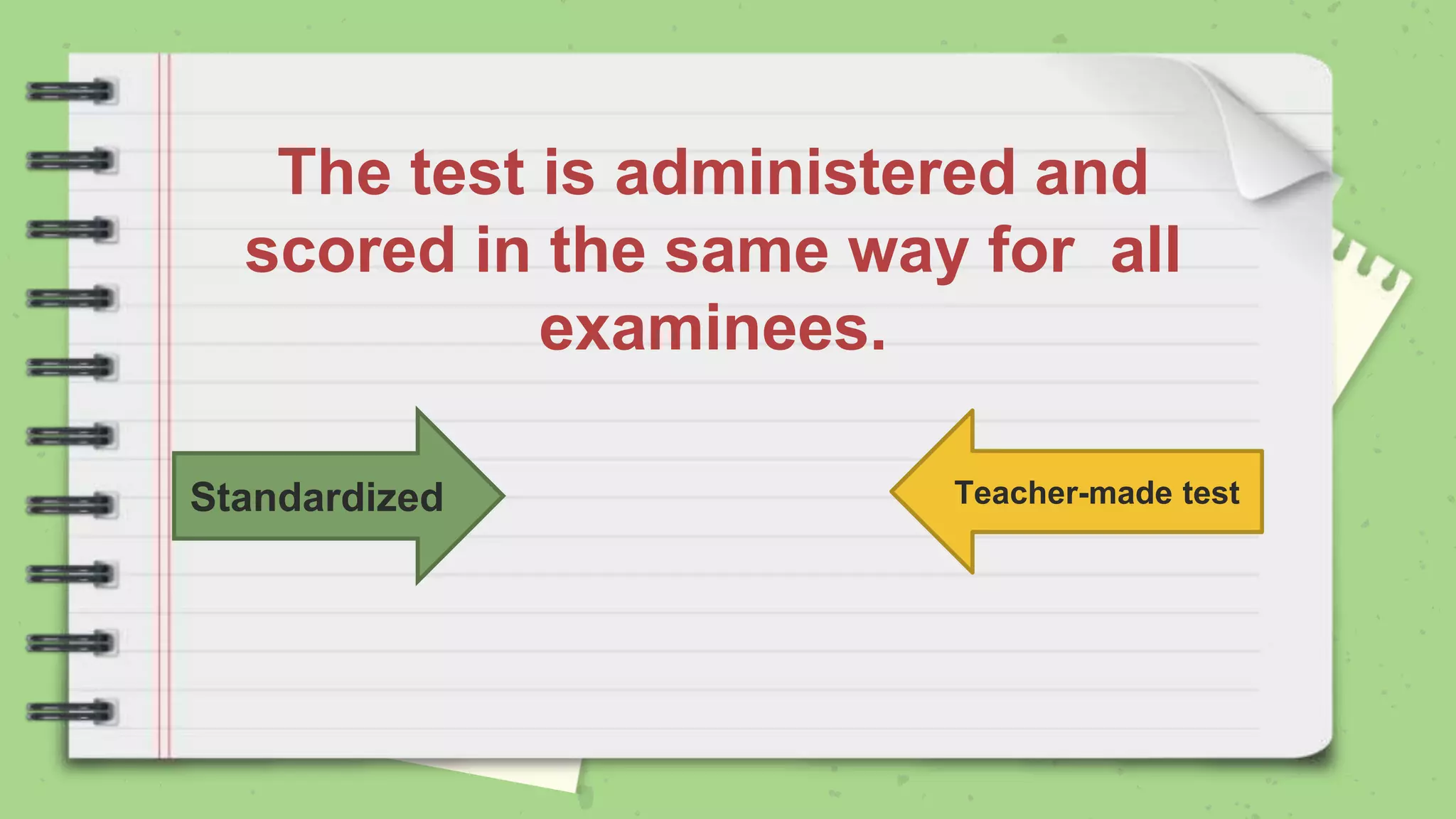 The test is administered and scored in the same way for all examinees.

Standardized

Teacher-made test